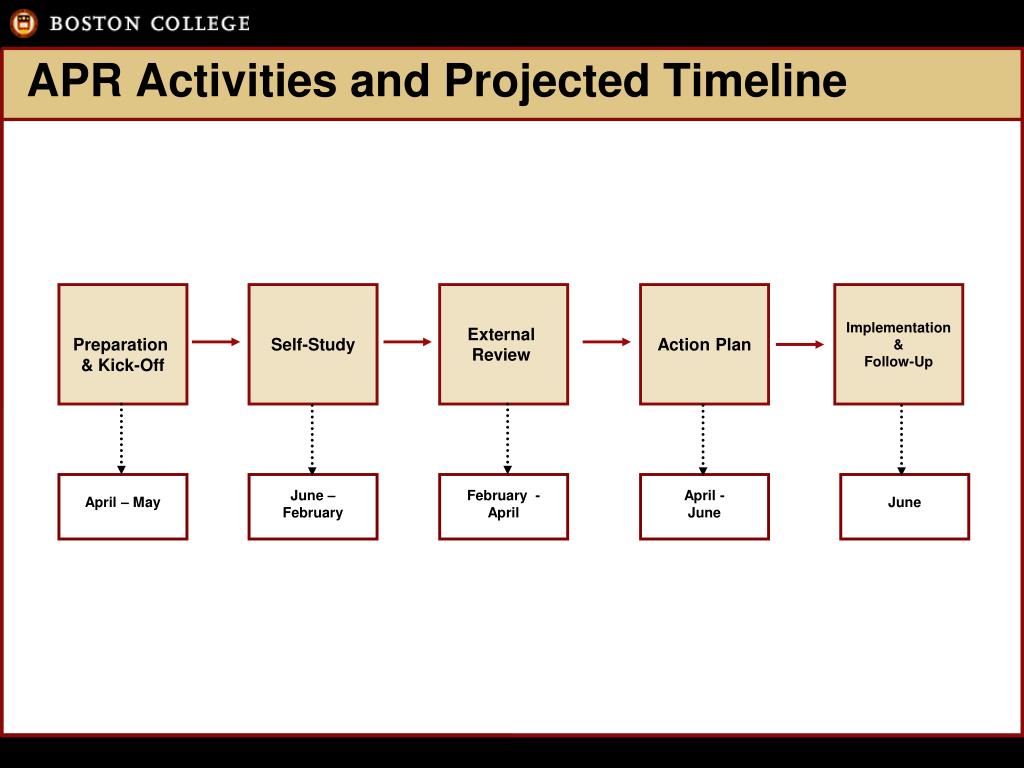 BOSTON COLLEGE

APR Activities and Projected Timeline

Preparation & Kick-Off

Self-Study

External Review

Action Plan

Implementation & Follow-Up

April – May

June – February

February - April

April - June

June